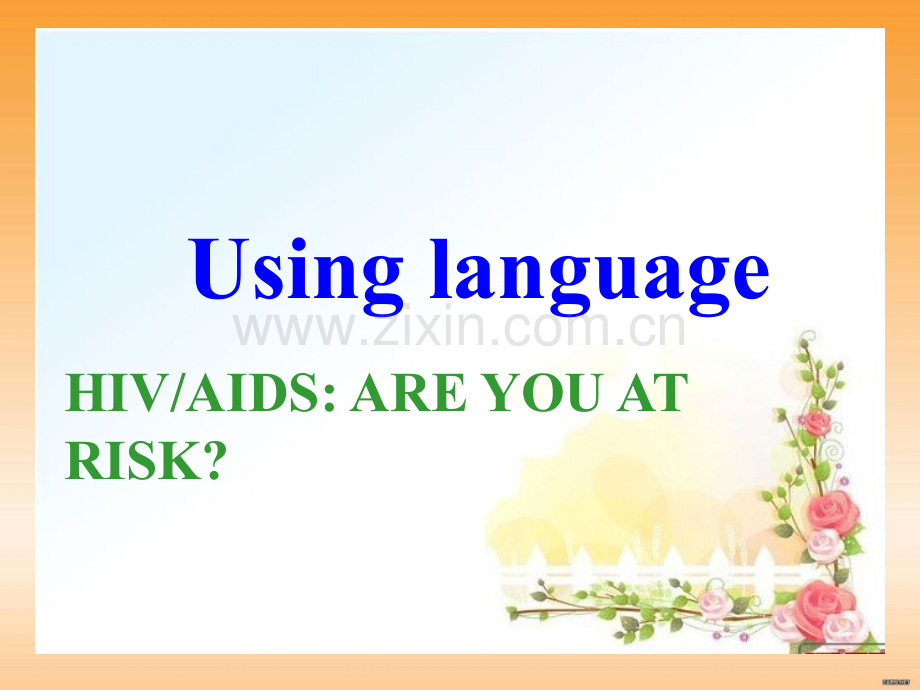 Using language

www.zixin.com.cn

HIV/AIDS: ARE YOU AT RISK?